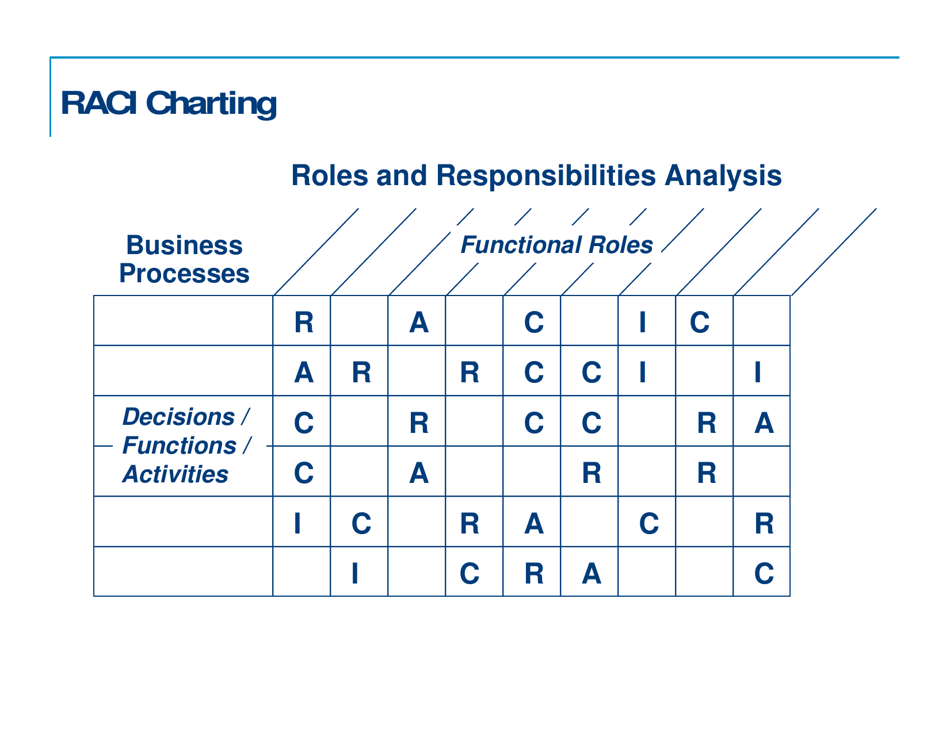 RACI Charting

Roles and Responsibilities Analysis

Business Processes

Functional Roles

| | | | | | | | | | |
|---|---|---|---|---|---|---|---|---|---|
| | R | | A | | C | | I | C | |
| | A | R | | R | C | C | I | | I |
| Decisions / Functions / Activities | C | | R | | C | C | | R | A |
| | C | | A | | | R | | R | |
| | I | C | | R | A | | C | | R |
| | | I | | C | R | A | | | C |